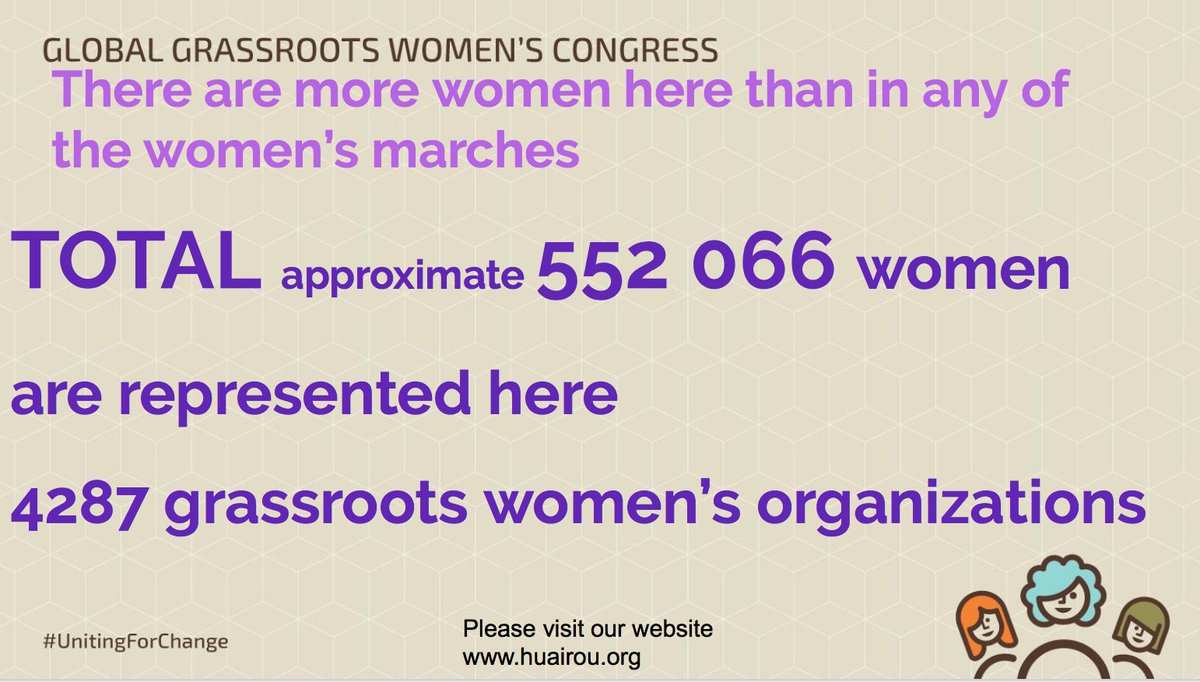 GLOBAL GRASSROOTS WOMEN'S CONGRESS

There are more women here than in any of the women's marches

TOTAL approximate 552 066 women

are represented here

4287 grassroots women's organizations

#UnitingForChange

Please visit our website
www.huairou.org